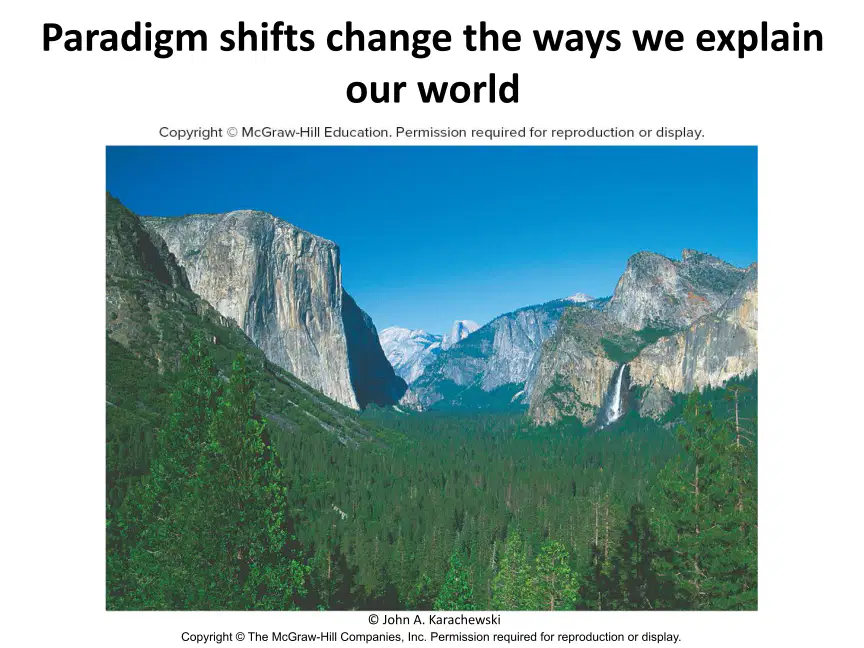 Paradigm shifts change the ways we explain our world

Copyright © McGraw-Hill Education. Permission required for reproduction or display.

© John A. Karachewski

Copyright © The McGraw-Hill Companies, Inc. Permission required for reproduction or display.